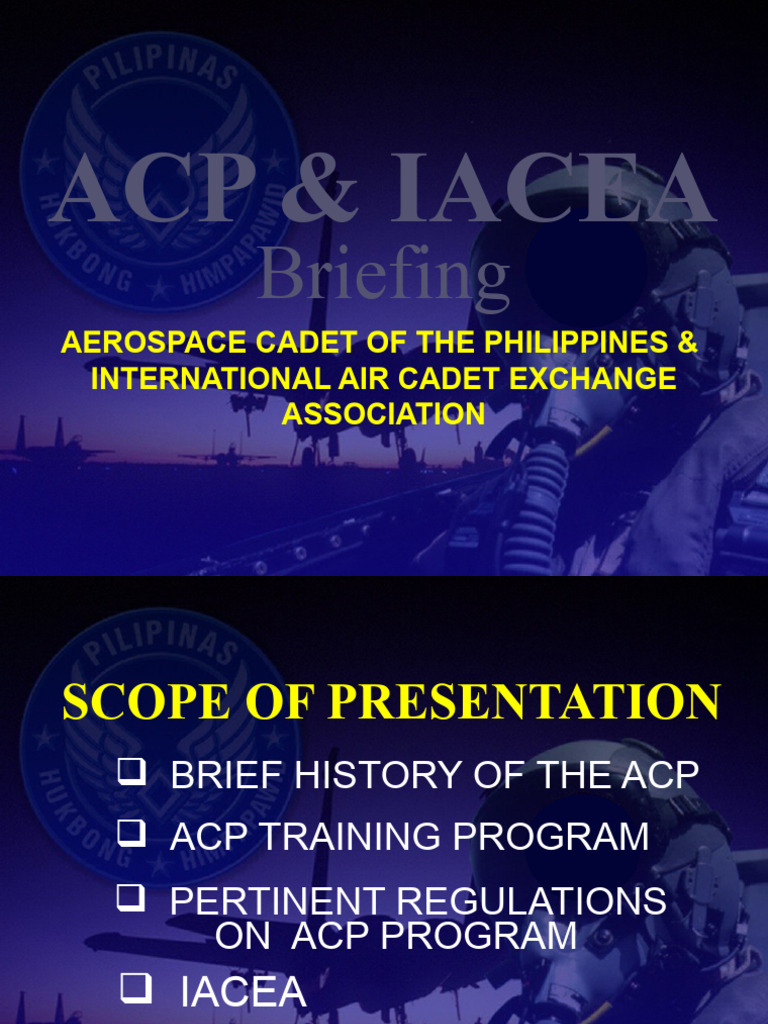 PILIPINAS
HUKBONG HIMPAPAWID

ACP & IACEA
Briefing

AEROSPACE CADET OF THE PHILIPPINES & INTERNATIONAL AIR CADET EXCHANGE ASSOCIATION

PILIPINAS
HUKBONG HIMPAPAWID

SCOPE OF PRESENTATION

❑ BRIEF HISTORY OF THE ACP
❑ ACP TRAINING PROGRAM
❑ PERTINENT REGULATIONS ON ACP PROGRAM
❑ IACEA